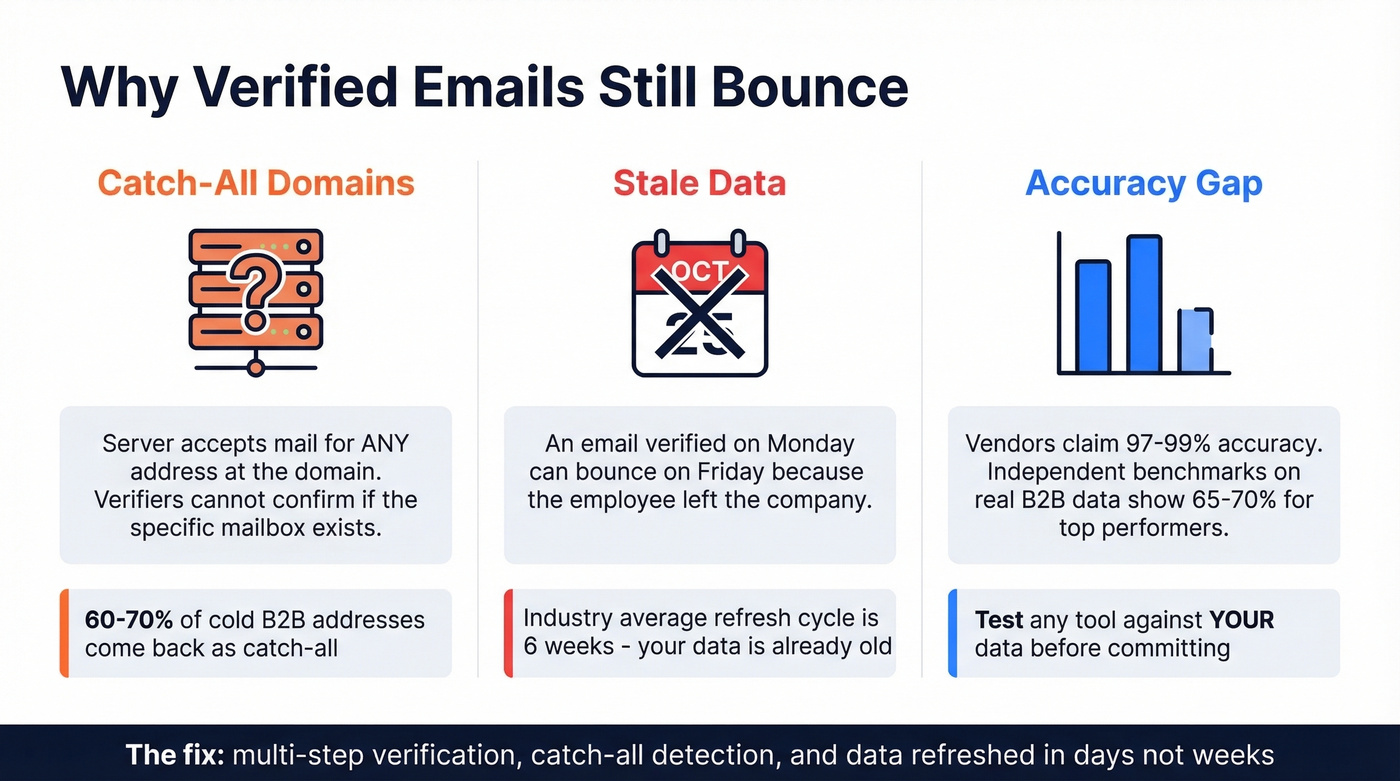 Why Verified Emails Still Bounce

Catch-All Domains

?

Server accepts mail for ANY address at the domain. Verifiers cannot confirm if the specific mailbox exists.

60-70% of cold B2B addresses come back as catch-all

Stale Data

OCT

25

An email verified on Monday can bounce on Friday because the employee left the company.

Industry average refresh cycle is 6 weeks - your data is already old

Accuracy Gap

Vendors claim 97-99% accuracy. Independent benchmarks on real B2B data show 65-70% for top performers.

Test any tool against YOUR data before committing

The fix: multi-step verification, catch-all detection, and data refreshed in days not weeks